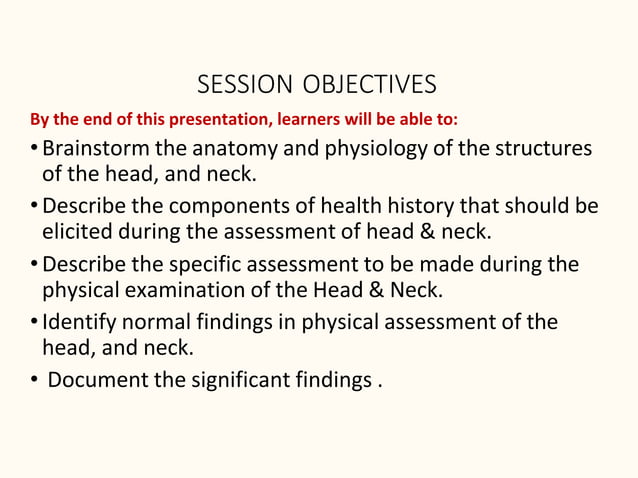 SESSION OBJECTIVES

By the end of this presentation, learners will be able to:

• Brainstorm the anatomy and physiology of the structures of the head, and neck.

• Describe the components of health history that should be elicited during the assessment of head & neck.

• Describe the specific assessment to be made during the physical examination of the Head & Neck.

• Identify normal findings in physical assessment of the head, and neck.

• Document the significant findings .